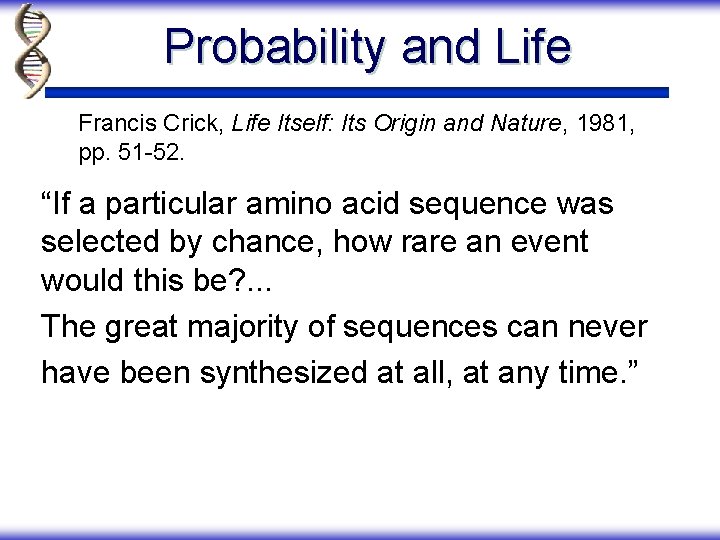 Probability and Life

Francis Crick, Life Itself: Its Origin and Nature, 1981, pp. 51-52.

“If a particular amino acid sequence was selected by chance, how rare an event would this be?...

The great majority of sequences can never have been synthesized at all, at any time.”